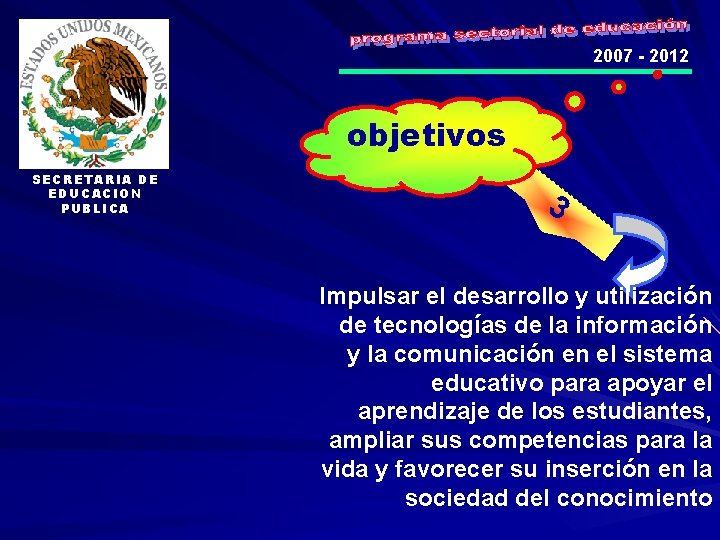 ESTADOS UNIDOS MEXICANOS

SECRETARIA DE EDUCACION PUBLICA

programa sectorial de educación

2007 - 2012

objetivos

3

Impulsar el desarrollo y utilización de tecnologías de la información y la comunicación en el sistema educativo para apoyar el aprendizaje de los estudiantes, ampliar sus competencias para la vida y favorecer su inserción en la sociedad del conocimiento